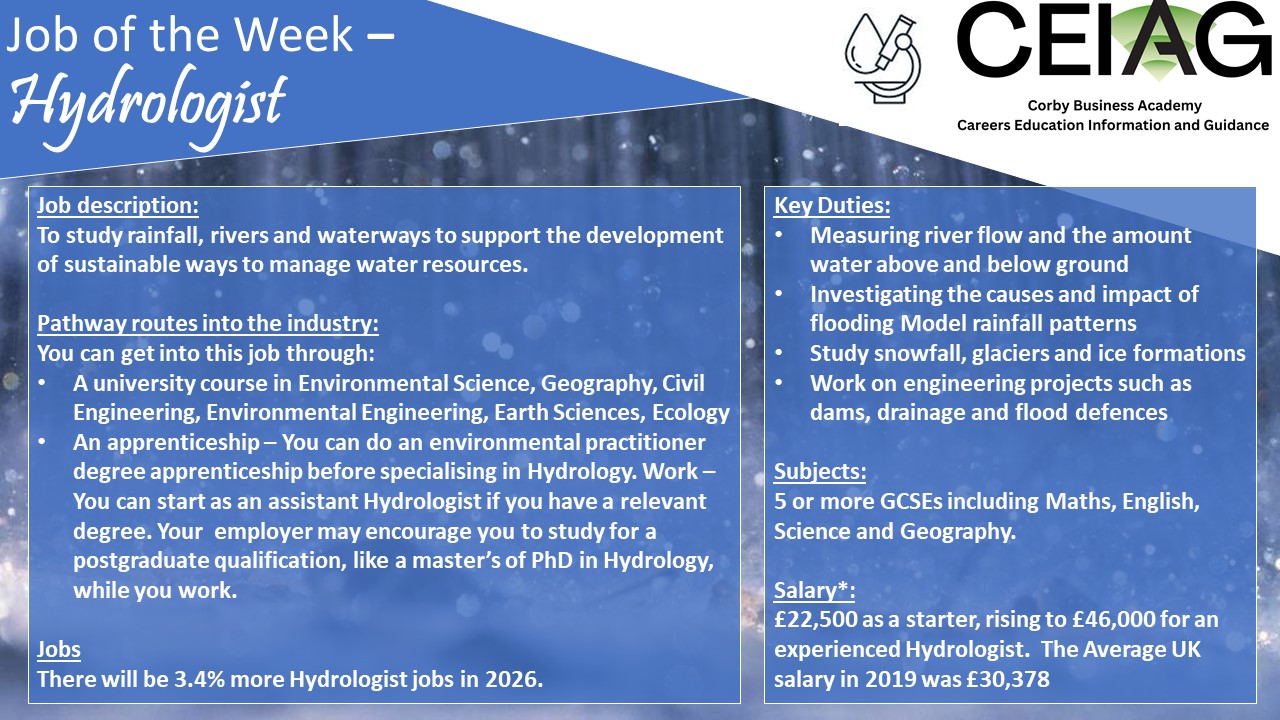 Job of the Week –
Hydrologist

CEIAG
Corby Business Academy
Careers Education Information and Guidance

Job description:
To study rainfall, rivers and waterways to support the development of sustainable ways to manage water resources.

Pathway routes into the industry:
You can get into this job through:
• A university course in Environmental Science, Geography, Civil Engineering, Environmental Engineering, Earth Sciences, Ecology
• An apprenticeship – You can do an environmental practitioner degree apprenticeship before specialising in Hydrology. Work – You can start as an assistant Hydrologist if you have a relevant degree. Your employer may encourage you to study for a postgraduate qualification, like a master's of PhD in Hydrology, while you work.

Jobs
There will be 3.4% more Hydrologist jobs in 2026.

Key Duties:
• Measuring river flow and the amount water above and below ground
• Investigating the causes and impact of flooding Model rainfall patterns
• Study snowfall, glaciers and ice formations
• Work on engineering projects such as dams, drainage and flood defences

Subjects:
5 or more GCSEs including Maths, English, Science and Geography.

Salary*:
£22,500 as a starter, rising to £46,000 for an experienced Hydrologist. The Average UK salary in 2019 was £30,378